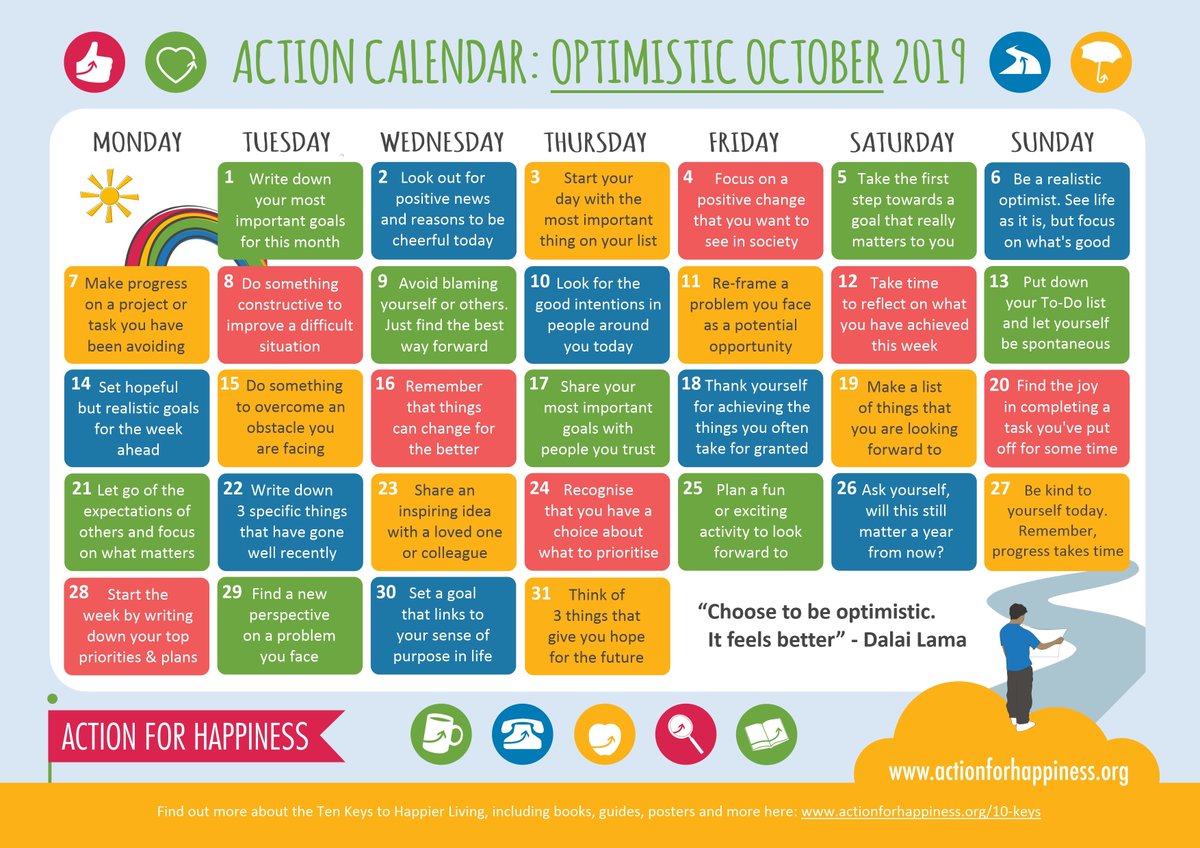 ACTION CALENDAR: OPTIMISTIC OCTOBER 2019

| MONDAY | TUESDAY | WEDNESDAY | THURSDAY | FRIDAY | SATURDAY | SUNDAY |
|---|---|---|---|---|---|---|
| | 1 Write down your most important goals for this month | 2 Look out for positive news and reasons to be cheerful today | 3 Start your day with the most important thing on your list | 4 Focus on a positive change that you want to see in society | 5 Take the first step towards a goal that really matters to you | 6 Be a realistic optimist. See life as it is, but focus on what's good |
| 7 Make progress on a project or task you have been avoiding | 8 Do something constructive to improve a difficult situation | 9 Avoid blaming yourself or others. Just find the best way forward | 10 Look for the good intentions in people around you today | 11 Re-frame a problem you face as a potential opportunity | 12 Take time to reflect on what you have achieved this week | 13 Put down your To-Do list and let yourself be spontaneous |
| 14 Set hopeful but realistic goals for the week ahead | 15 Do something to overcome an obstacle you are facing | 16 Remember that things can change for the better | 17 Share your most important goals with people you trust | 18 Thank yourself for achieving the things you often take for granted | 19 Make a list of things that you are looking forward to | 20 Find the joy in completing a task you've put off for some time |
| 21 Let go of the expectations of others and focus on what matters | 22 Write down 3 specific things that have gone well recently | 23 Share an inspiring idea with a loved one or colleague | 24 Recognise that you have a choice about what to prioritise | 25 Plan a fun or exciting activity to look forward to | 26 Ask yourself, will this still matter a year from now? | 27 Be kind to yourself today. Remember, progress takes time |
| 28 Start the week by writing down your top priorities & plans | 29 Find a new perspective on a problem you face | 30 Set a goal that links to your sense of purpose in life | 31 Think of 3 things that give you hope for the future | | | |

"Choose to be optimistic. It feels better" - Dalai Lama

ACTION FOR HAPPINESS

www.actionforhappiness.org

Find out more about the Ten Keys to Happier Living, including books, guides, posters and more here: www.actionforhappiness.org/10-keys